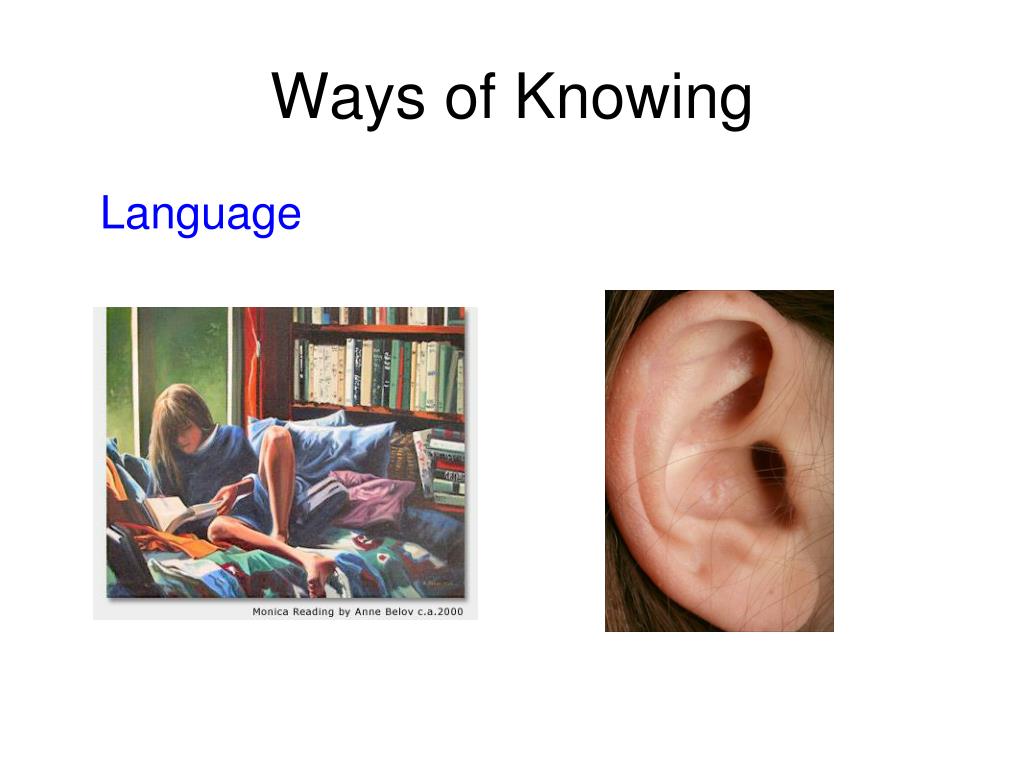 Ways of Knowing

Language

Monica Reading by Anne Belov c.a.2000